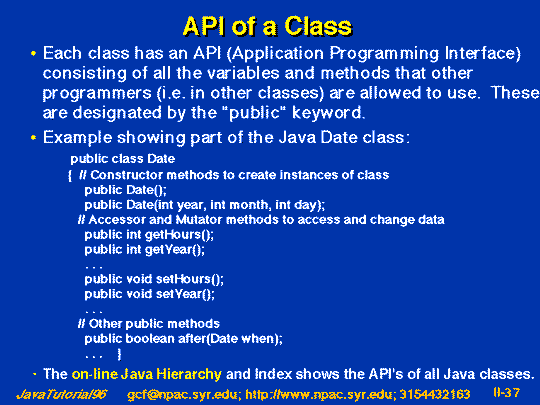 API of a Class

• Each class has an API (Application Programming Interface) consisting of all the variables and methods that other programmers (i.e. in other classes) are allowed to use. These are designated by the "public" keyword.

• Example showing part of the Java Date class:

public class Date
{ // Constructor methods to create instances of class
public Date();
public Date(int year, int month, int day);
// Accessor and Mutator methods to access and change data
public int getHours();
public int getYear();
. . .
public void setHours();
public void setYear();
. . .
// Other public methods
public boolean after(Date when);
. . . }

• The on-line Java Hierarchy and Index shows the API's of all Java classes.

JavaTutorial96 gcf@npac.syr.edu; http://www.npac.syr.edu; 3154432163 II-37